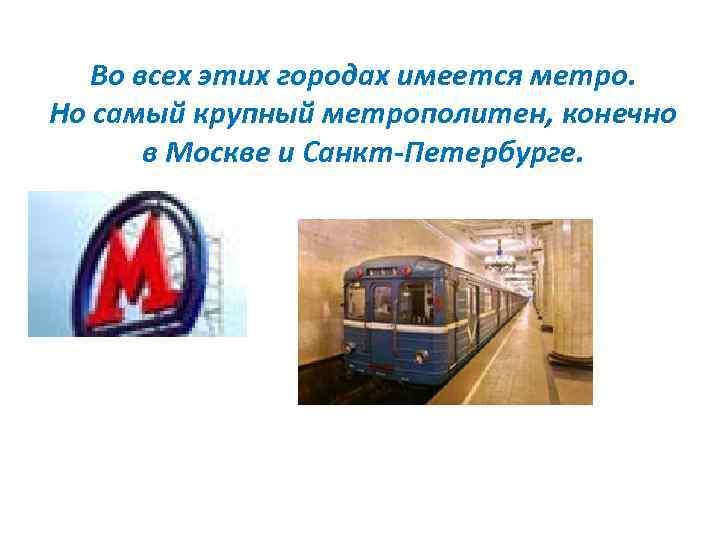 Во всех этих городах имеется метро. Но самый крупный метрополитен, конечно в Москве и Санкт-Петербурге.

М